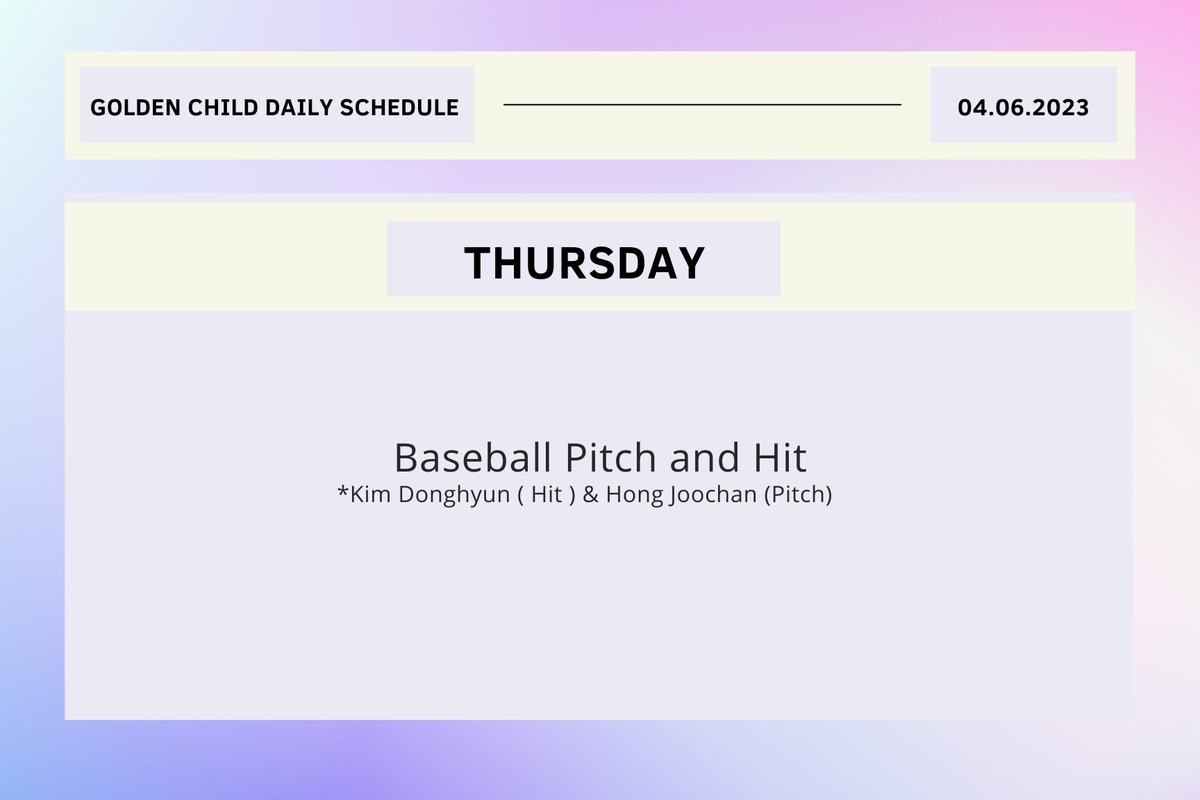 GOLDEN CHILD DAILY SCHEDULE

04.06.2023

THURSDAY

Baseball Pitch and Hit
*Kim Donghyun ( Hit ) & Hong Joochan (Pitch)